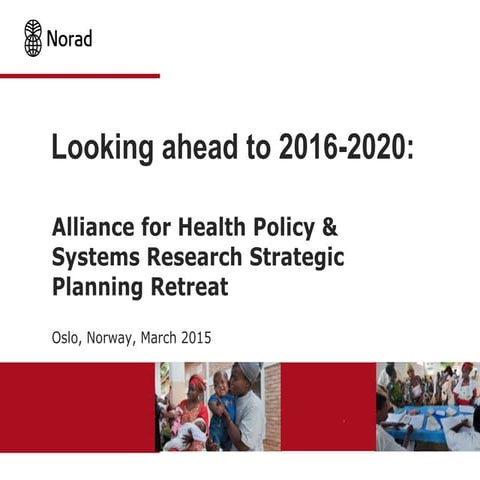 Norad

Looking ahead to 2016-2020:

Alliance for Health Policy & Systems Research Strategic Planning Retreat

Oslo, Norway, March 2015